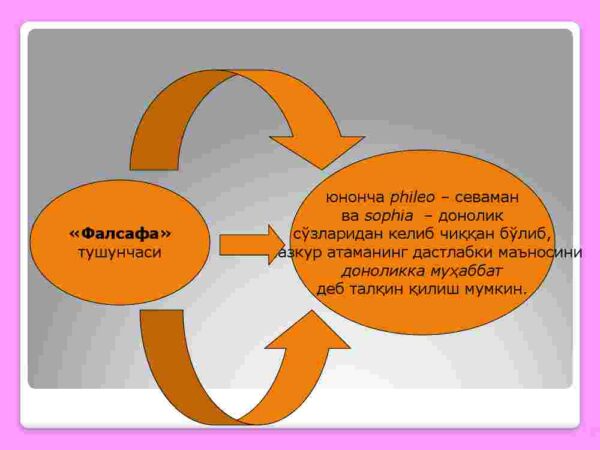 «Фалсафа» тушунчаси

юнонча phileo – севаман ва sophia – донолик сўзларидан келиб чиққан бўлиб, азкур атаманинг дастлабки маъносини доноликка муҳаббат деб талқин қилиш мумкин.